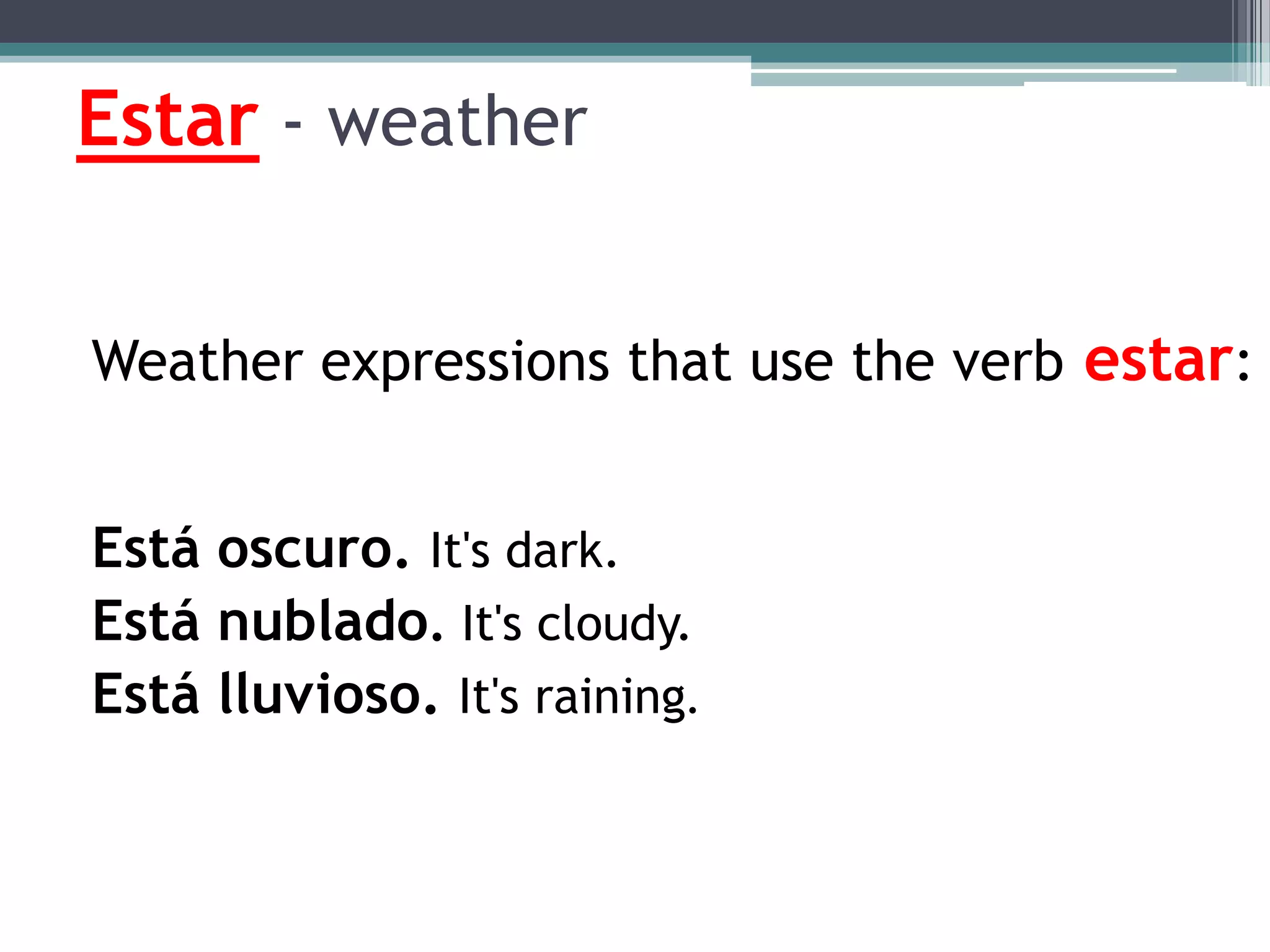 Estar - weather

Weather expressions that use the verb estar:

Está oscuro. It's dark.
Está nublado. It's cloudy.
Está lluvioso. It's raining.